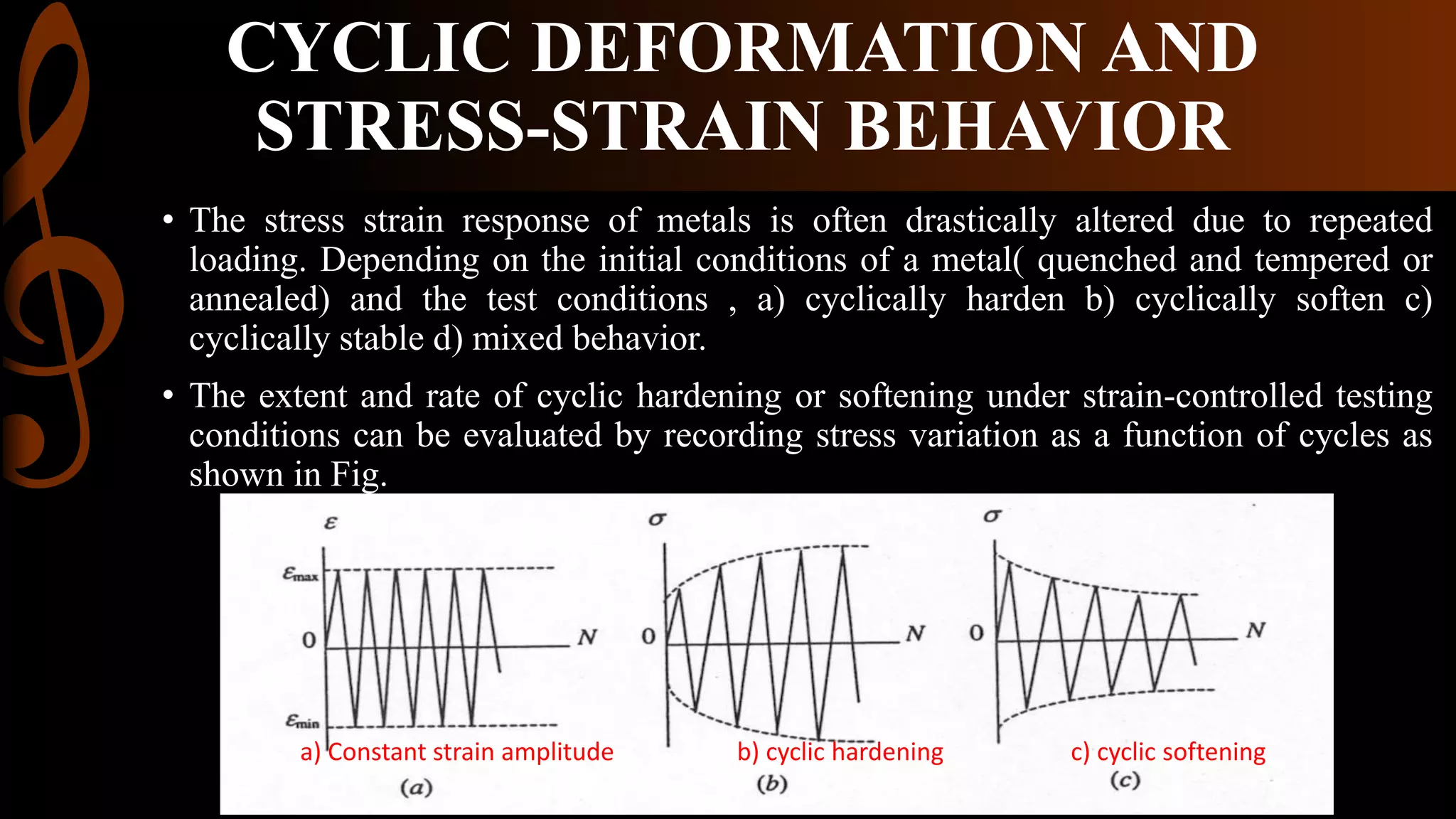 CYCLIC DEFORMATION AND STRESS-STRAIN BEHAVIOR

• The stress strain response of metals is often drastically altered due to repeated loading. Depending on the initial conditions of a metal( quenched and tempered or annealed) and the test conditions , a) cyclically harden b) cyclically soften c) cyclically stable d) mixed behavior.

• The extent and rate of cyclic hardening or softening under strain-controlled testing conditions can be evaluated by recording stress variation as a function of cycles as shown in Fig.

$\varepsilon$

$\varepsilon_{max}$

0

N

$\varepsilon_{min}$

a) Constant strain amplitude

(a)

$\sigma$

0

N

b) cyclic hardening

(b)

$\sigma$

0

N

c) cyclic softening

(c)